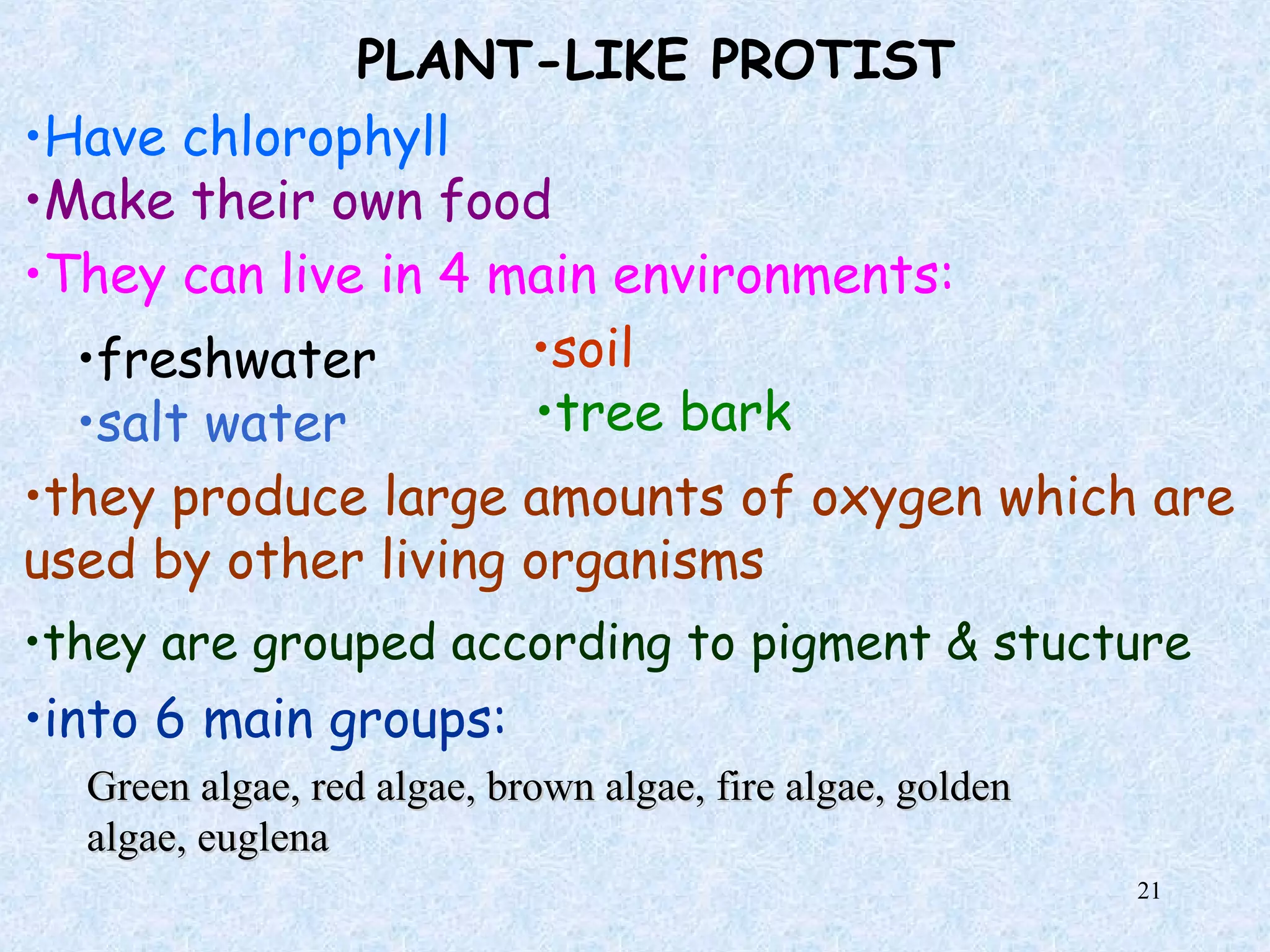 PLANT-LIKE PROTIST

•Have chlorophyll

•Make their own food

•They can live in 4 main environments:

•freshwater
•salt water

•soil
•tree bark

•they produce large amounts of oxygen which are used by other living organisms

•they are grouped according to pigment & stucture

•into 6 main groups:

Green algae, red algae, brown algae, fire algae, golden algae, euglena

21